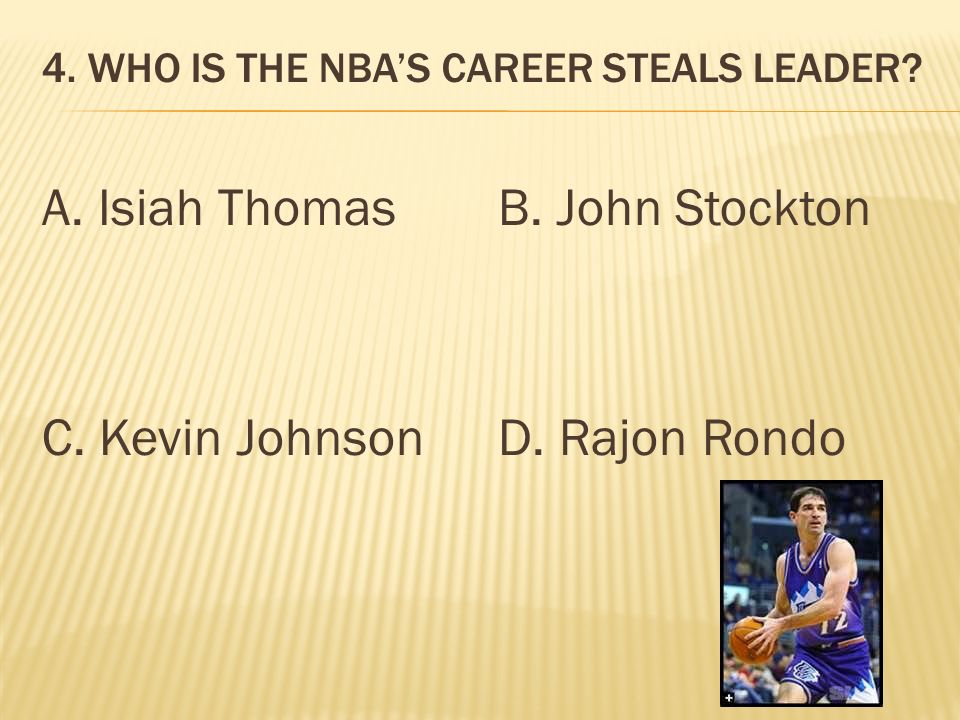 4. WHO IS THE NBA'S CAREER STEALS LEADER?

A. Isiah Thomas

B. John Stockton

C. Kevin Johnson

D. Rajon Rondo

12